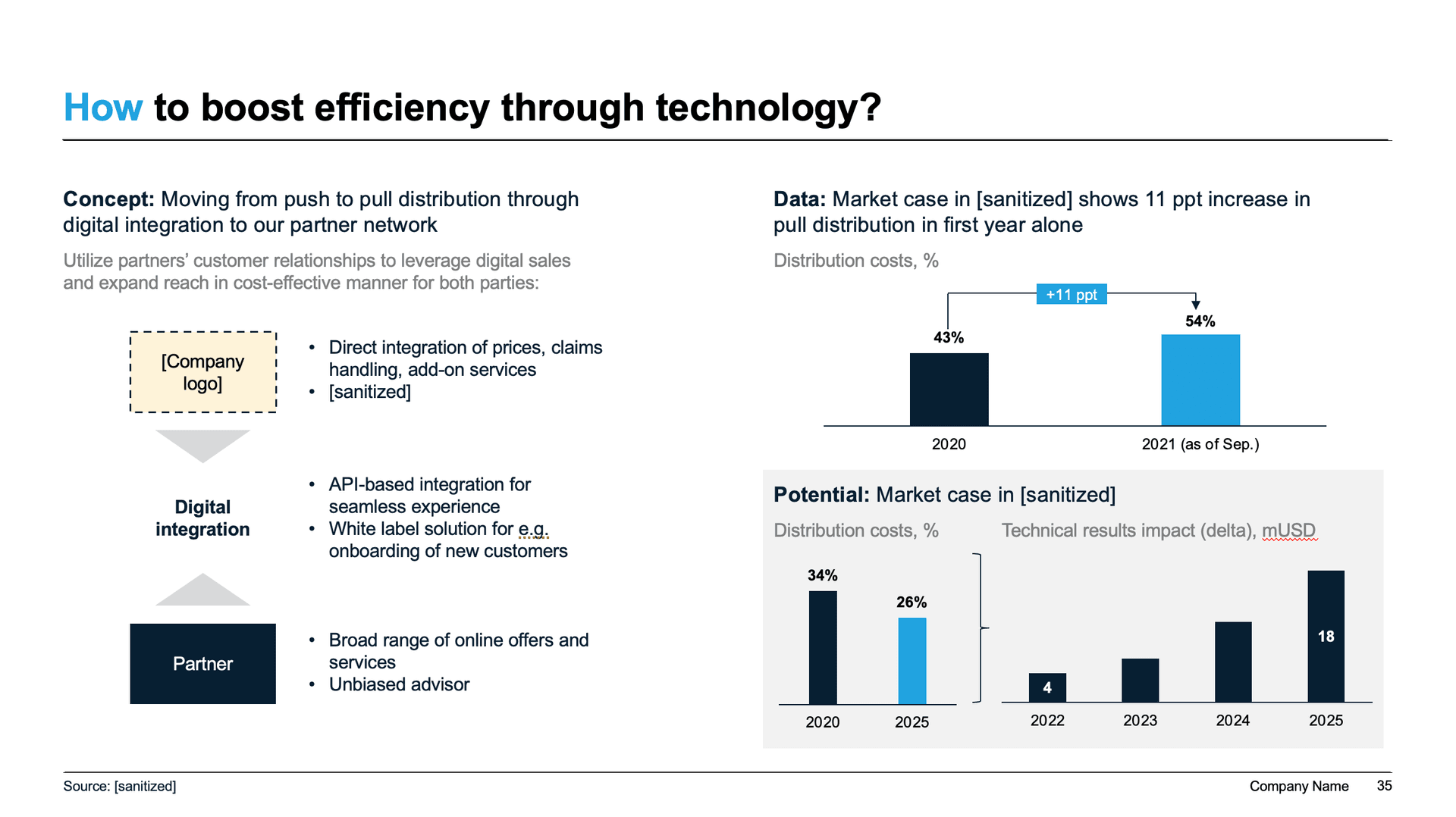 How to boost efficiency through technology?

Concept: Moving from push to pull distribution through digital integration to our partner network

Utilize partners' customer relationships to leverage digital sales and expand reach in cost-effective manner for both parties:

[Company logo]

- Direct integration of prices, claims handling, add-on services
- [sanitized]

Digital integration

- API-based integration for seamless experience
- White label solution for e.g. onboarding of new customers

Partner

- Broad range of online offers and services
- Unbiased advisor

Data: Market case in [sanitized] shows 11 ppt increase in pull distribution in first year alone

Distribution costs, %

+11 ppt

43%

54%

2020

2021 (as of Sep.)

Potential: Market case in [sanitized]

Distribution costs, %

34%

26%

2020

2025

Technical results impact (delta), mUSD

4

18

2022

2023

2024

2025

Source: [sanitized]

Company Name

35